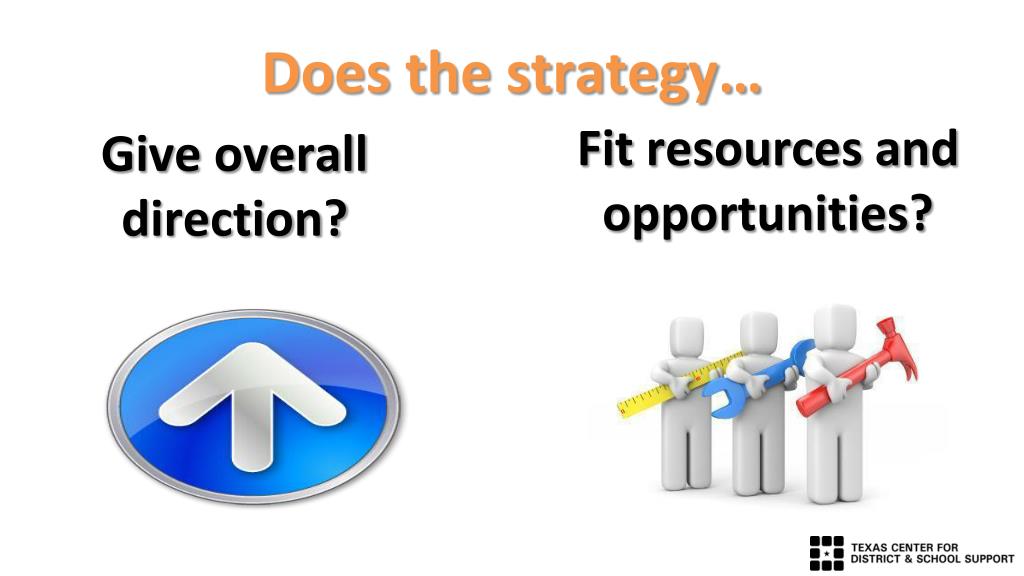 Does the strategy…

Give overall direction?

Fit resources and opportunities?

TEXAS CENTER FOR DISTRICT & SCHOOL SUPPORT